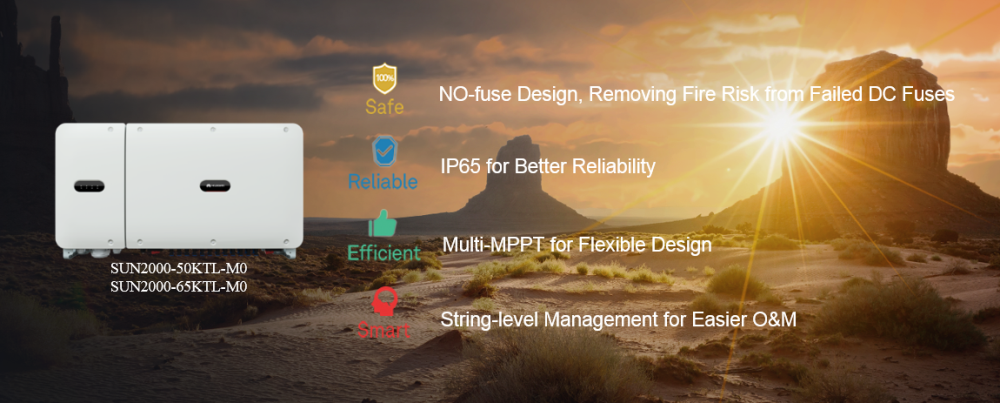 SUN2000-50KTL-M0
SUN2000-65KTL-M0

100%
Safe
NO-fuse Design, Removing Fire Risk from Failed DC Fuses

Reliable
IP65 for Better Reliability

Efficient
Multi-MPPT for Flexible Design

Smart
String-level Management for Easier O&M